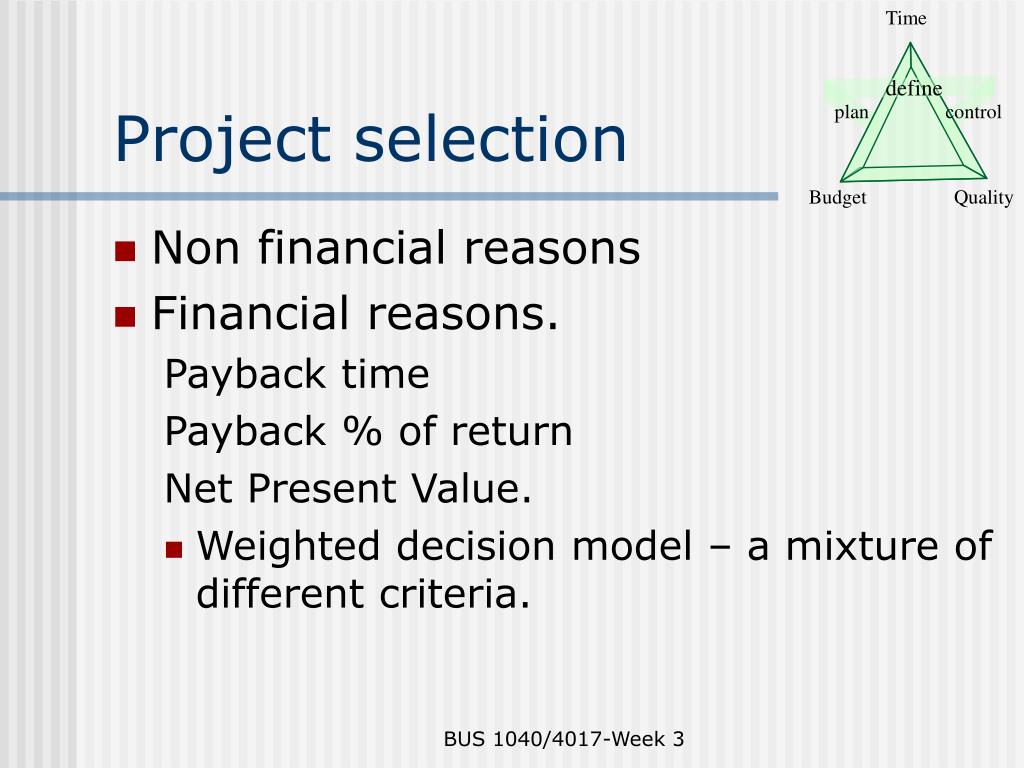 Time
define
plan
control
Budget
Quality

Project selection

Non financial reasons
Financial reasons.
Payback time
Payback % of return
Net Present Value.
Weighted decision model – a mixture of different criteria.

BUS 1040/4017-Week 3